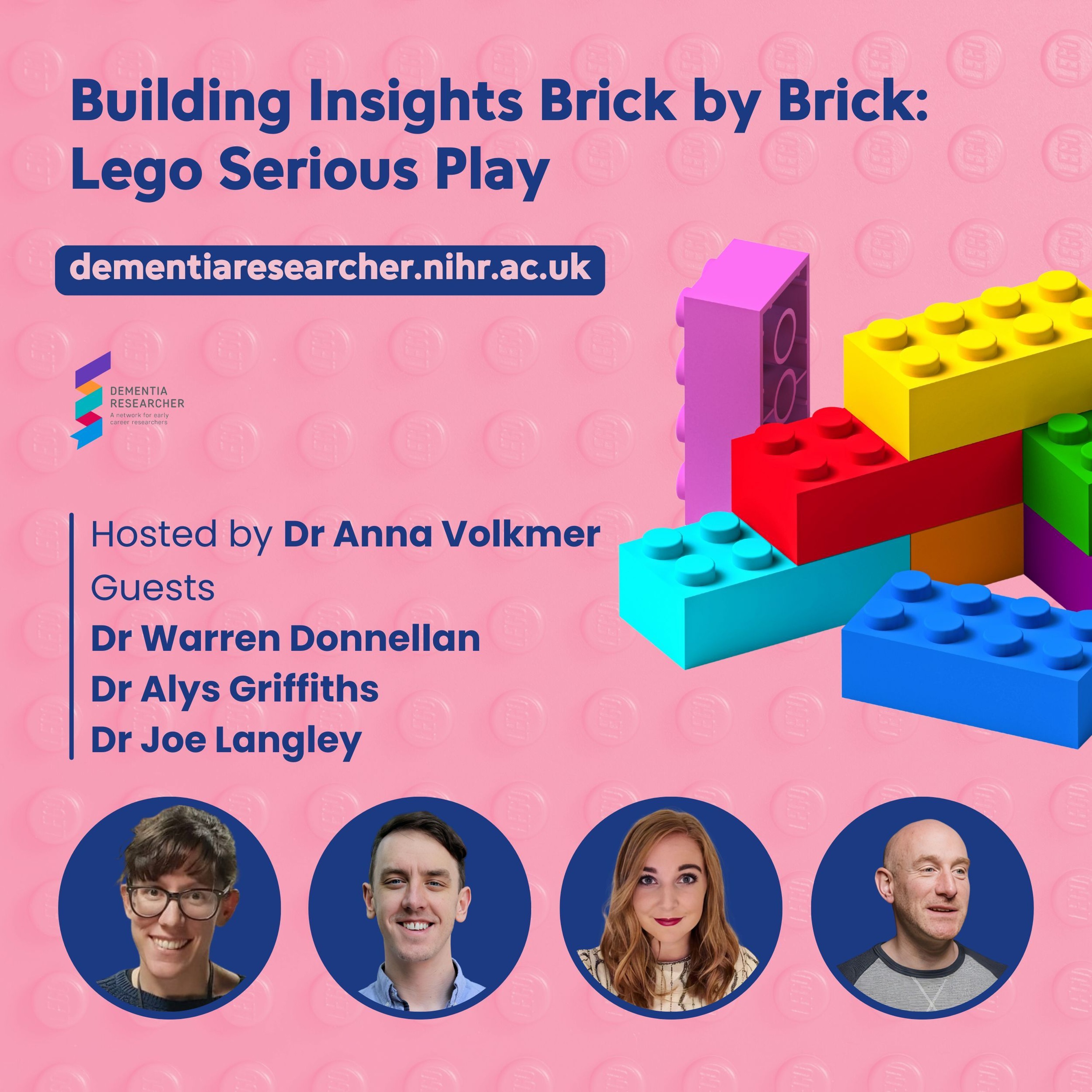 Building Insights Brick by Brick: Lego Serious Play

dementiaresearcher.nihr.ac.uk

DEMENTIA RESEARCHER
A network for early career researchers

Hosted by Dr Anna Volkmer
Guests
Dr Warren Donnellan
Dr Alys Griffiths
Dr Joe Langley